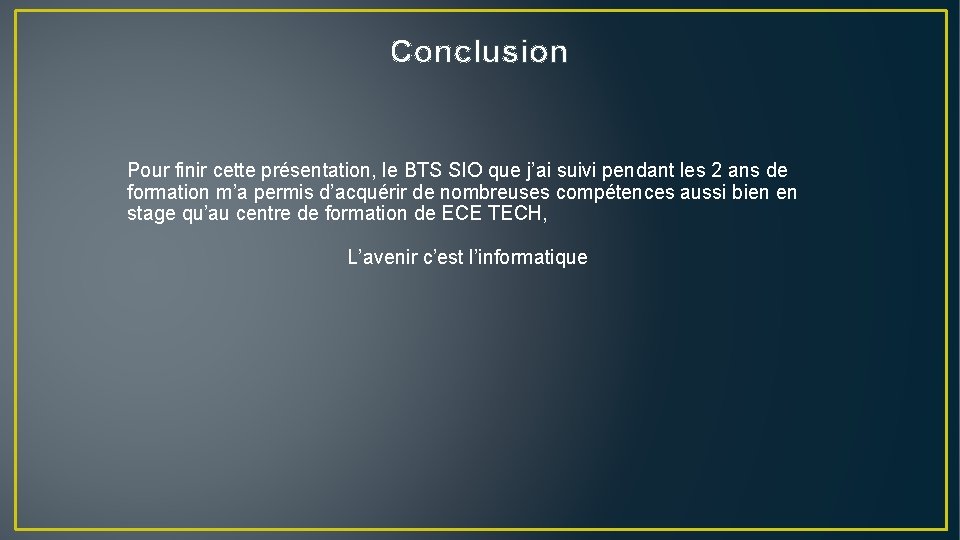 Conclusion

Pour finir cette présentation, le BTS SIO que j’ai suivi pendant les 2 ans de formation m’a permis d’acquérir de nombreuses compétences aussi bien en stage qu’au centre de formation de ECE TECH,

L’avenir c’est l’informatique